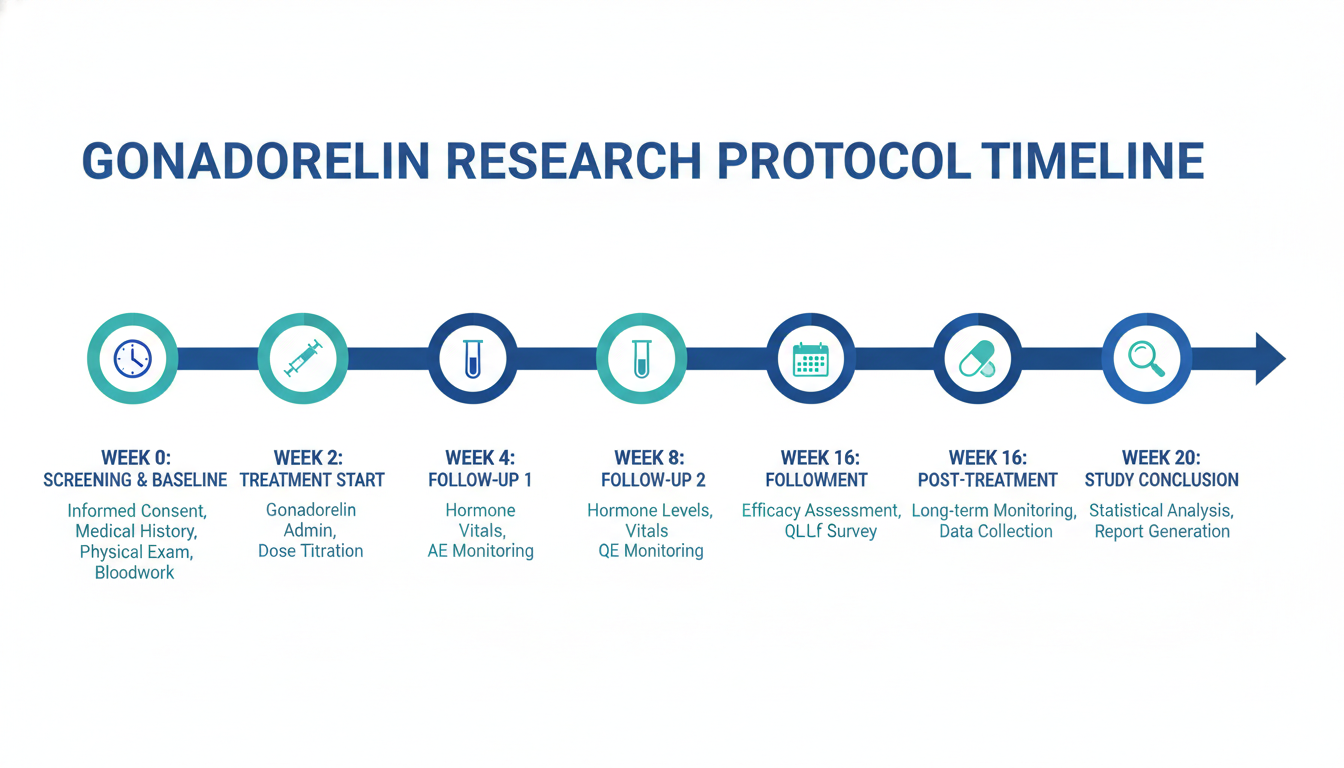 GONADORELIN RESEARCH PROTOCOL TIMELINE

WEEK 0:
SCREENING & BASELINE

Informed Consent, Medical History, Physical Exam, Bloodwork

WEEK 2:
TREATMENT START

Gonadorelin Admin, Dose Titration

WEEK 4:
FOLLOW-UP 1

Hormone Vitals, AE Monitoring

WEEK 8:
FOLLOW-UP 2

Hormone Levels, Vitals QE Monitoring

WEEK 16:
FOLLOWMENT

Efficacy Assessment, QLLf Survey

WEEK 16:
POST-TREATMENT

Long-term Monitoring, Data Collection

WEEK 20:
STUDY CONCLUSION

Statistical Analysis, Report Generation